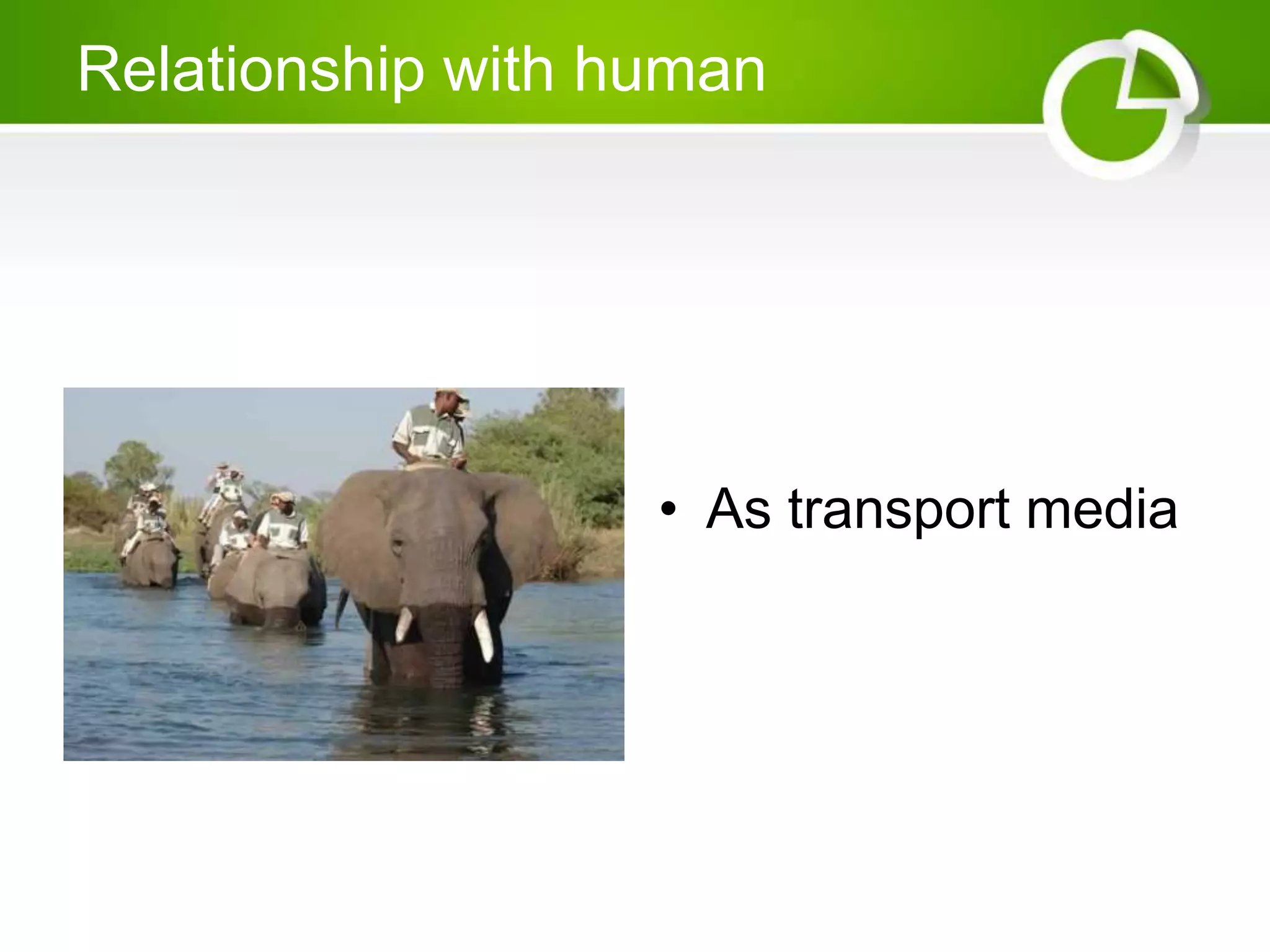 Relationship with human

• As transport media